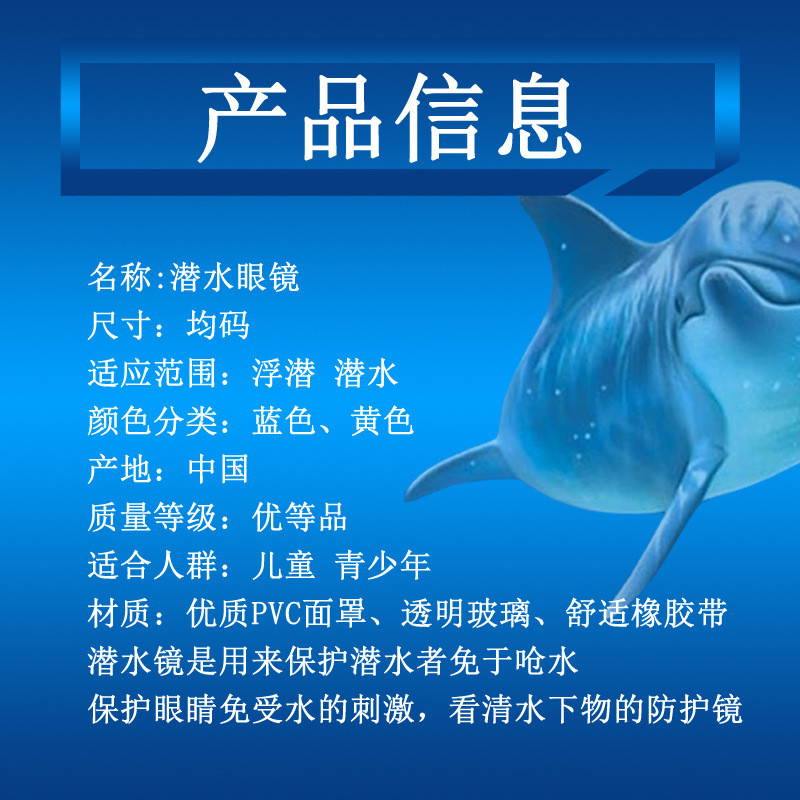 产品信息

名称:潜水眼镜
尺寸：均码
适应范围：浮潜 潜水
颜色分类：蓝色、黄色
产地：中国
质量等级：优等品
适合人群：儿童 青少年
材质：优质PVC面罩、透明玻璃、舒适橡胶带
潜水镜是用来保护潜水者免于呛水
保护眼睛免受水的刺激，看清水下物的防护镜